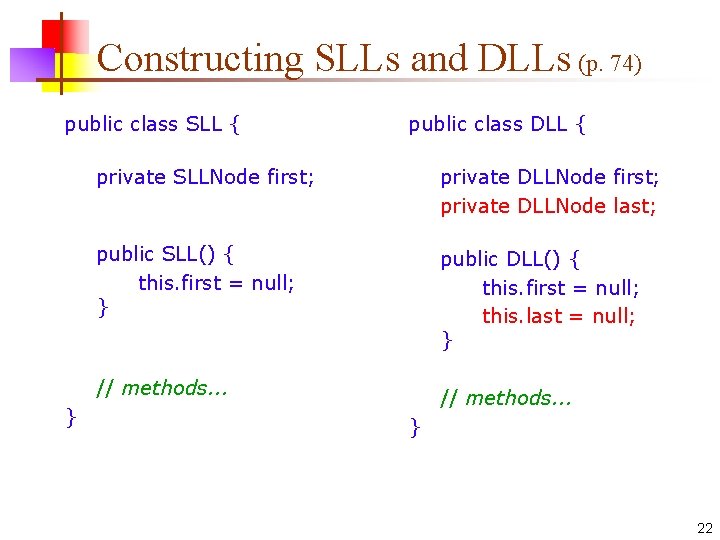 Constructing SLLs and DLLs (p. 74)

public class SLL {

private SLLNode first;

public SLL() {
this.first = null;
}

// methods...
}

public class DLL {

private DLLNode first;
private DLLNode last;

public DLL() {
this.first = null;
this.last = null;
}

// methods...
}

22